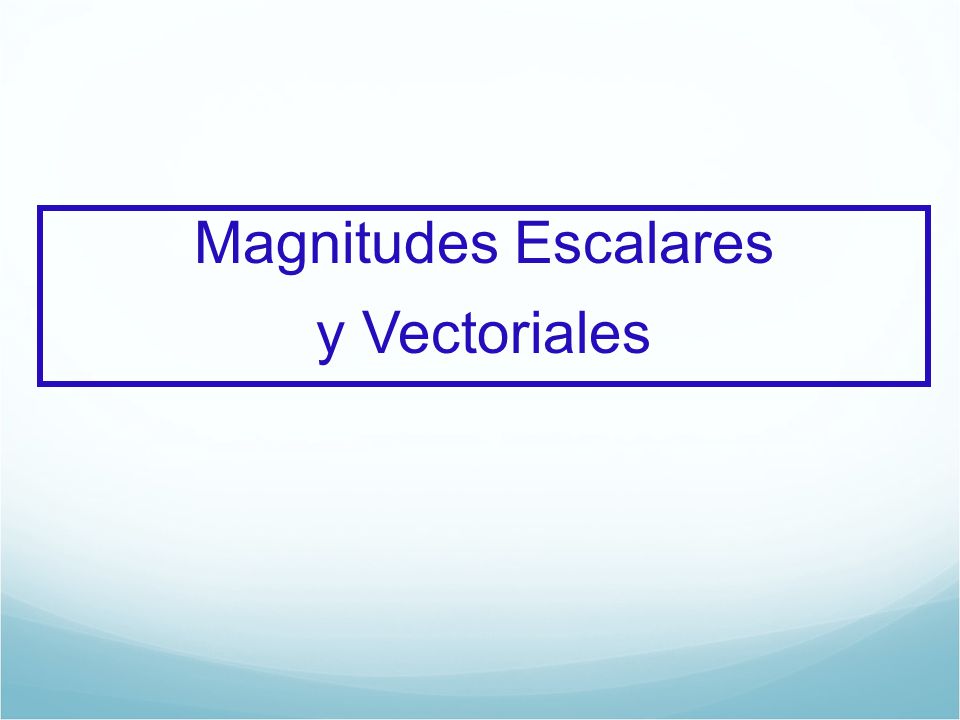 Magnitudes Escalares
y Vectoriales